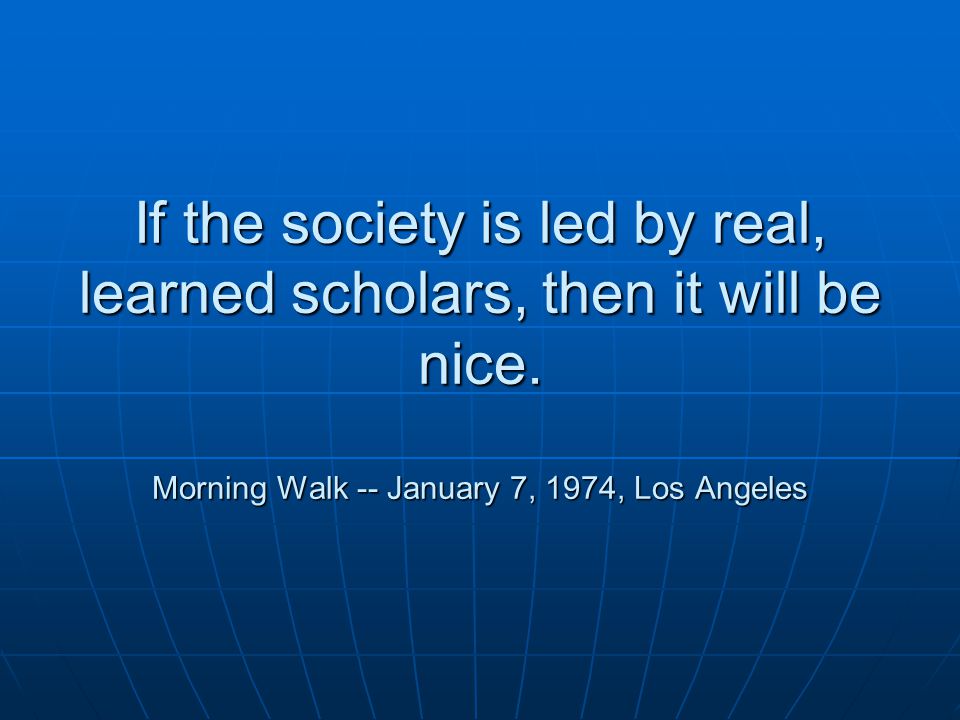 If the society is led by real, learned scholars, then it will be nice.

Morning Walk -- January 7, 1974, Los Angeles